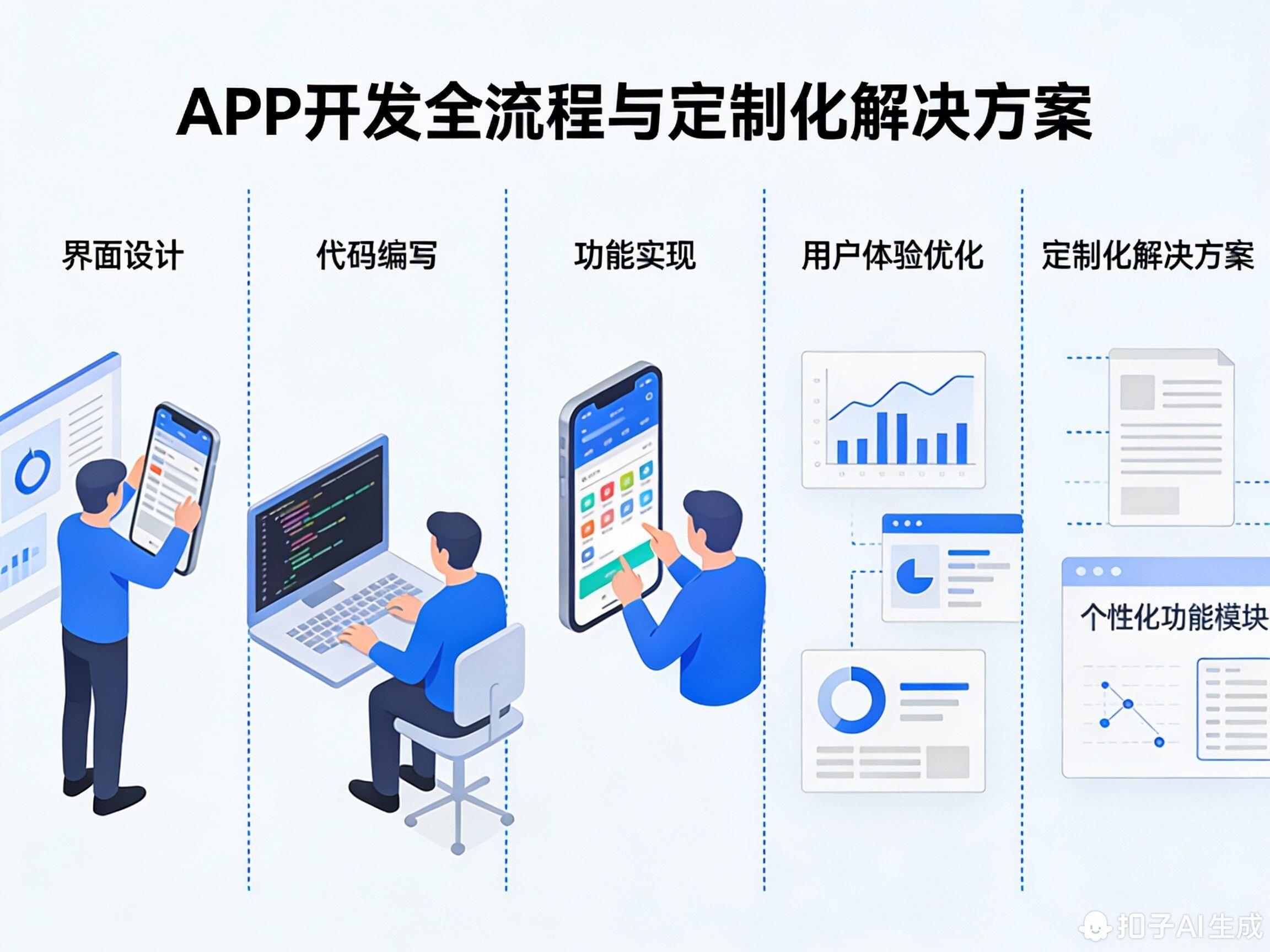 APP开发全流程与定制化解决方案

界面设计

代码编写

功能实现

用户体验优化

定制化解决方案

个性化功能模块

扣子AI生成